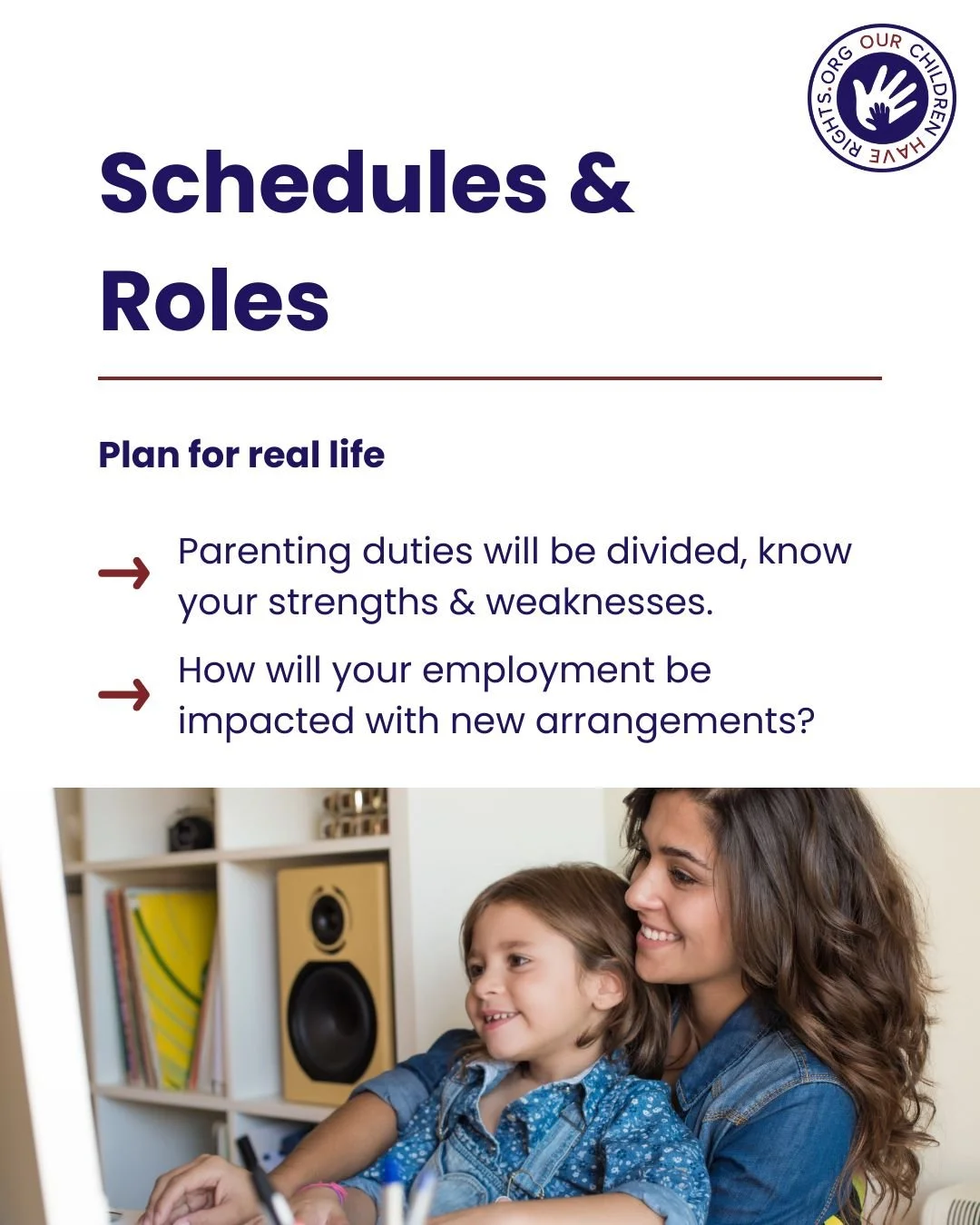 OUR CHILDREN HAVE RIGHTS.ORG

Schedules & Roles

Plan for real life

→ Parenting duties will be divided, know your strengths & weaknesses.

→ How will your employment be impacted with new arrangements?